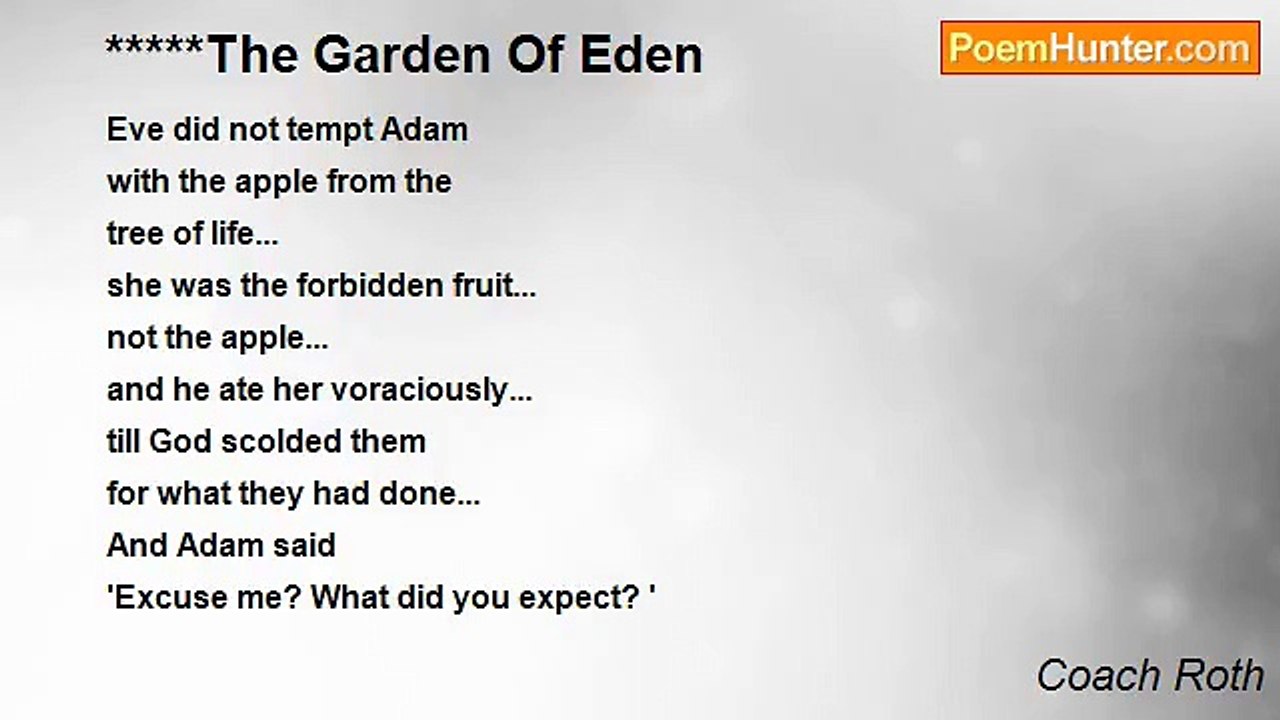 *****The Garden Of Eden

PoemHunter.com

Eve did not tempt Adam
with the apple from the
tree of life...
she was the forbidden fruit...
not the apple...
and he ate her voraciously...
till God scolded them
for what they had done...
And Adam said
'Excuse me? What did you expect? '

Coach Roth